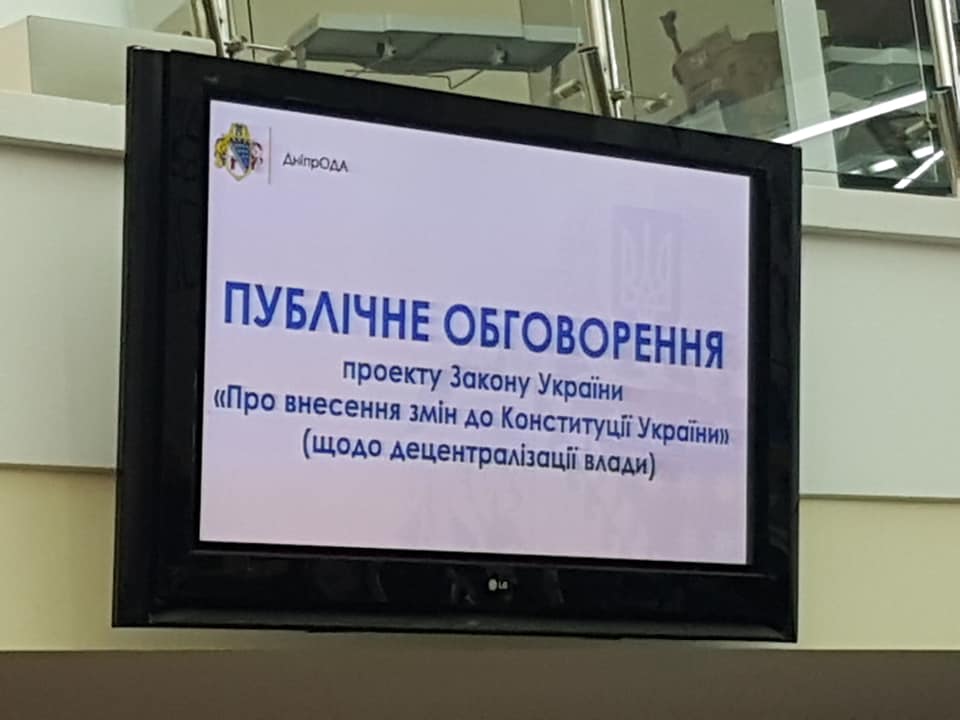 ДніпрОДА

ПУБЛІЧНЕ ОБГОВОРЕННЯ
проекту Закону України
«Про внесення змін до Конституції України»
(щодо децентралізації влади)

LG